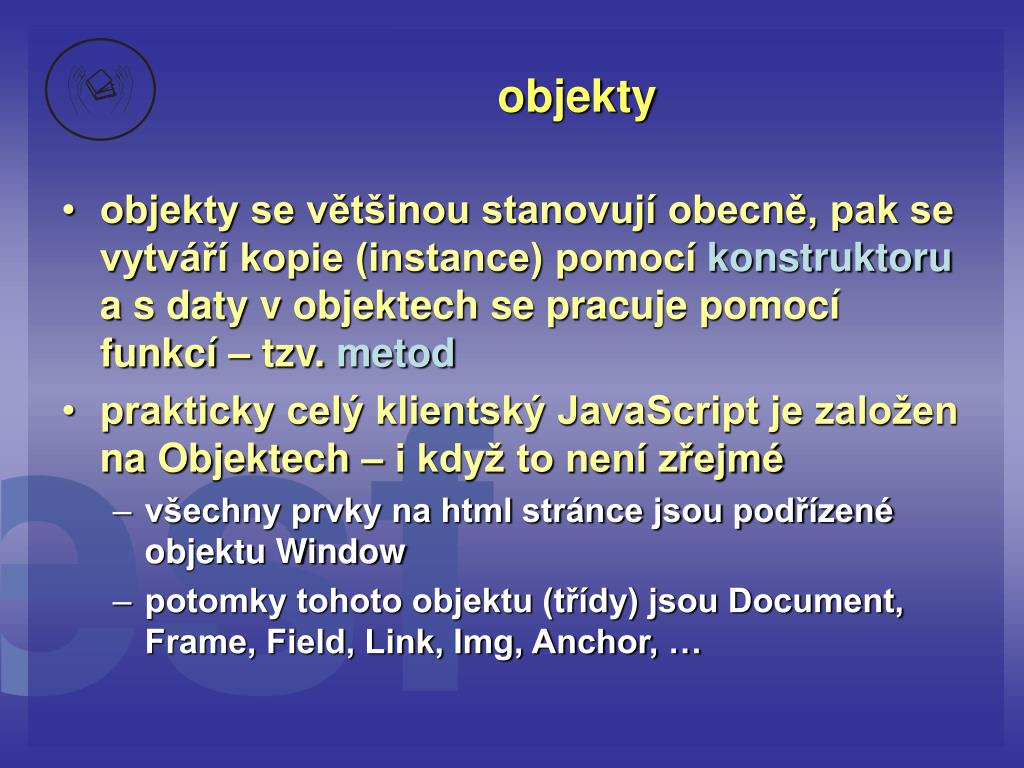 objekty

• objekty se většinou stanovují obecně, pak se vytváří kopie (instance) pomocí konstruktoru a s daty v objektech se pracuje pomocí funkcí – tzv. metod
• prakticky celý klientský JavaScript je založen na Objektech – i když to není zřejmé
– všechny prvky na html stránce jsou podřízené objektu Window
– potomky tohoto objektu (třídy) jsou Document, Frame, Field, Link, Img, Anchor, …